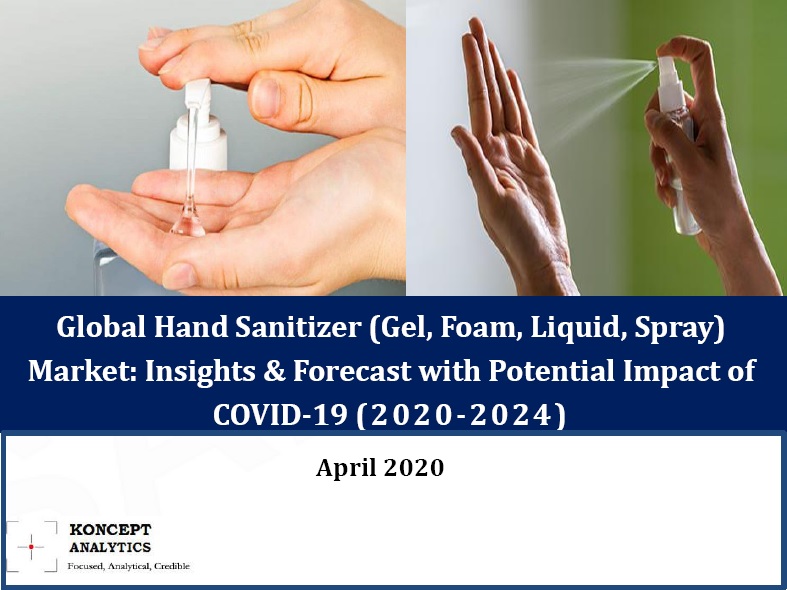 Global Hand Sanitizer (Gel, Foam, Liquid, Spray) Market: Insights & Forecast with Potential Impact of COVID-19 (2020-2024)

April 2020

KONCEPT ANALYTICS
Focused, Analytical, Credible